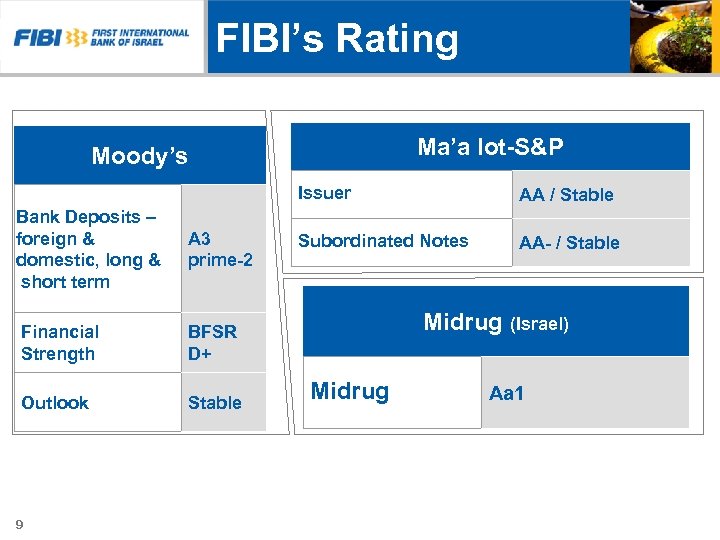 FIBI FIRST INTERNATIONAL BANK OF ISRAEL

FIBI's Rating

| Moody's | |
|---|---|
| Bank Deposits – foreign & domestic, long & short term | A3 prime-2 |
| Financial Strength | BFSR D+ |
| Outlook | Stable |

| Ma'a lot-S&P | |
|---|---|
| Issuer | AA / Stable |
| Subordinated Notes | AA- / Stable |

| Midrug (Israel) | |
|---|---|
| Midrug | Aa1 |

9